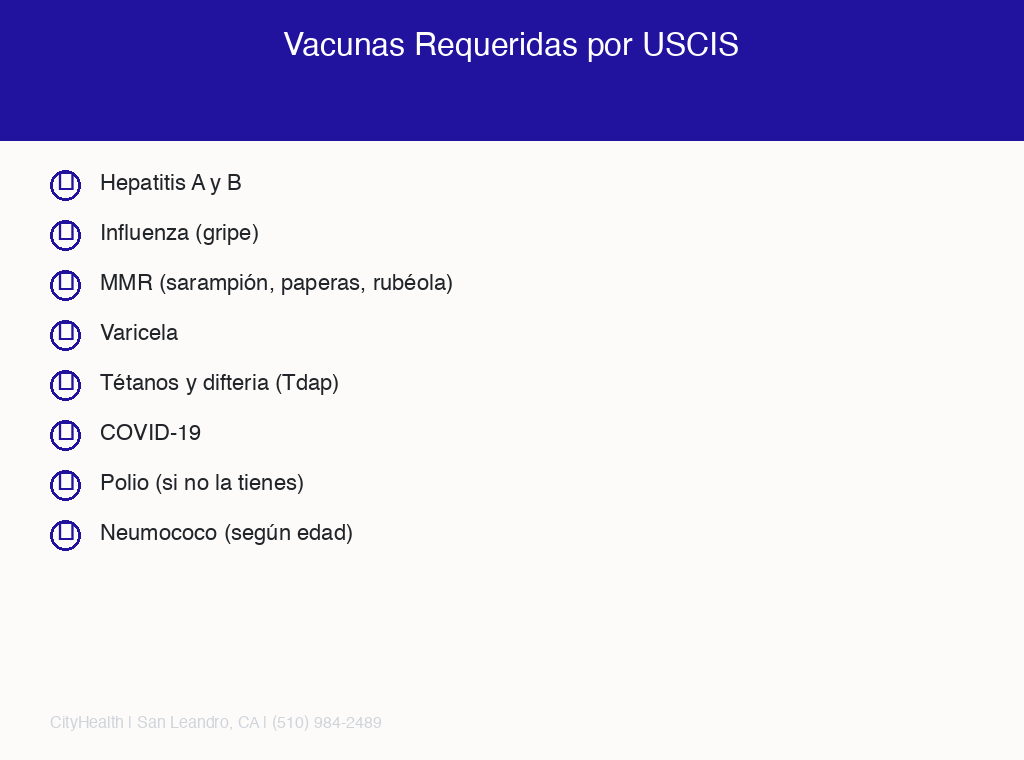 Vacunas Requeridas por USCIS

Hepatitis A y B

Influenza (gripe)

MMR (sarampión, paperas, rubéola)

Varicela

Tétanos y difteria (Tdap)

COVID-19

Polio (si no la tienes)

Neumococo (según edad)

CityHealth | San Leandro, CA | (510) 984-2489